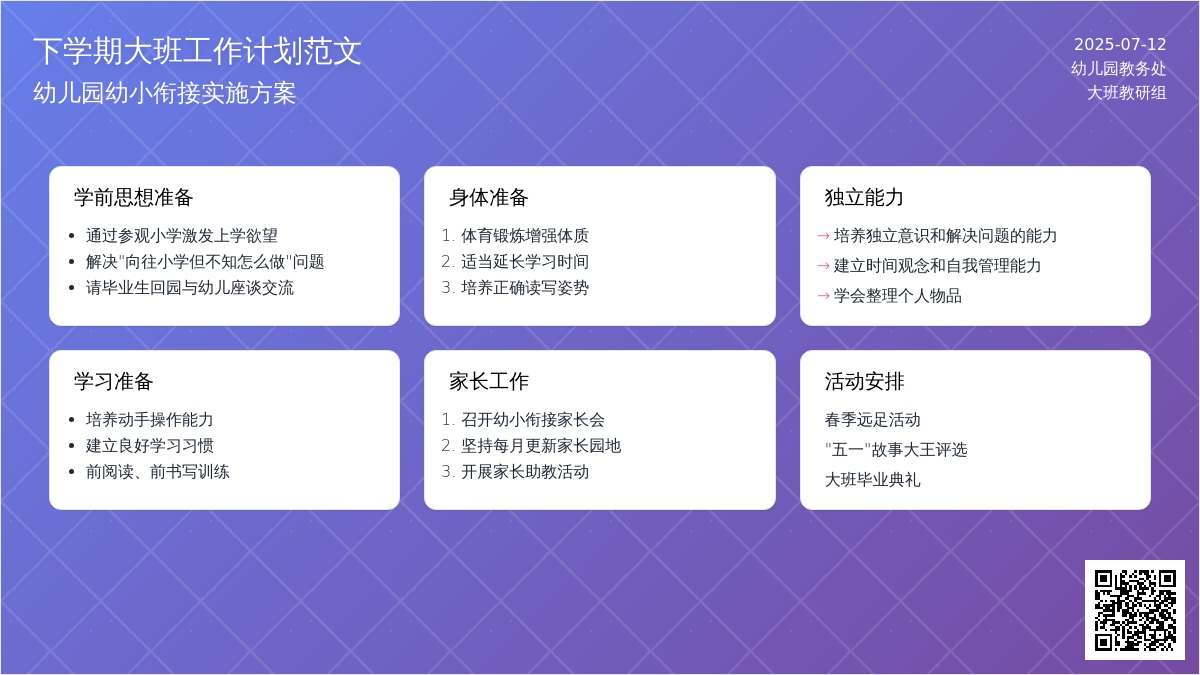 下学期大班工作计划范文
幼儿园幼小衔接实施方案

2025-07-12
幼儿园教务处
大班教研组

学前思想准备
- 通过参观小学激发上学欲望
- 解决"向往小学但不知怎么做"问题
- 请毕业生回园与幼儿座谈交流

身体准备
1. 体育锻炼增强体质
2. 适当延长学习时间
3. 培养正确读写姿势

独立能力
→ 培养独立意识和解决问题的能力
→ 建立时间观念和自我管理能力
→ 学会整理个人物品

学习准备
- 培养动手操作能力
- 建立良好学习习惯
- 前阅读、前书写训练

家长工作
1. 召开幼小衔接家长会
2. 坚持每月更新家长园地
3. 开展家长助教活动

活动安排
春季远足活动
"五一"故事大王评选
大班毕业典礼